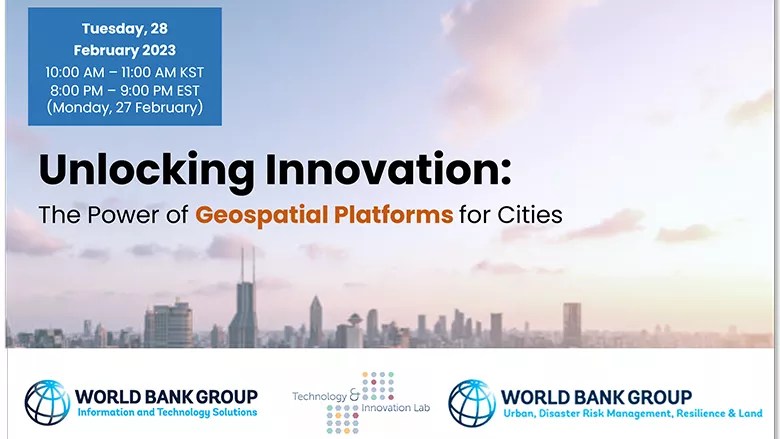 Tuesday, 28 February 2023
10:00 AM – 11:00 AM KST
8:00 PM – 9:00 PM EST
(Monday, 27 February)

Unlocking Innovation:
The Power of Geospatial Platforms for Cities

WORLD BANK GROUP
Information and Technology Solutions

Technology & Innovation Lab

WORLD BANK GROUP
Urban, Disaster Risk Management, Resilience & Land